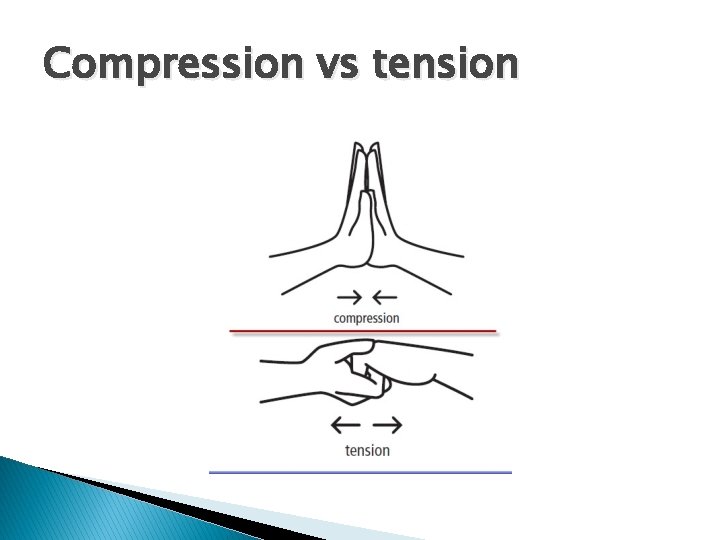 Compression vs tension

compression

tension